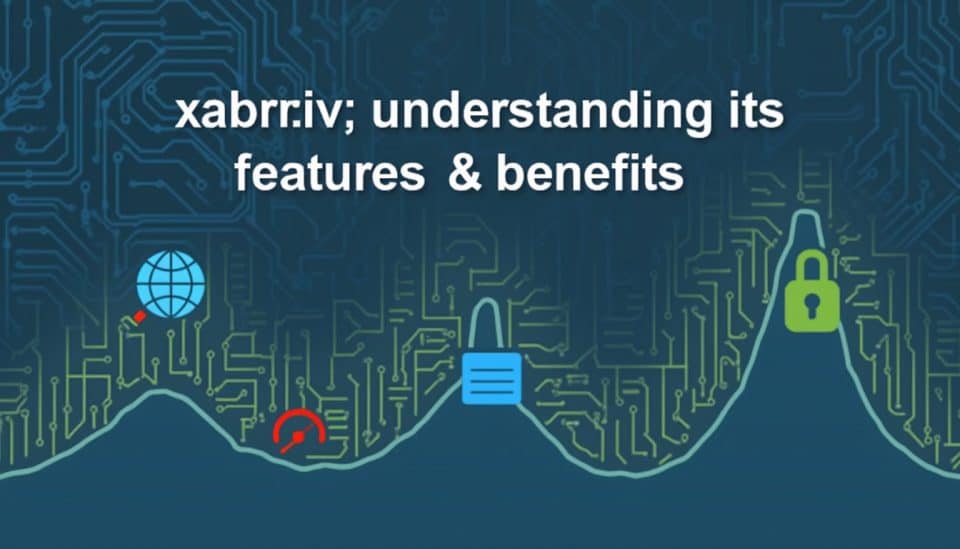 xabrr:iv; understanding its features & benefits